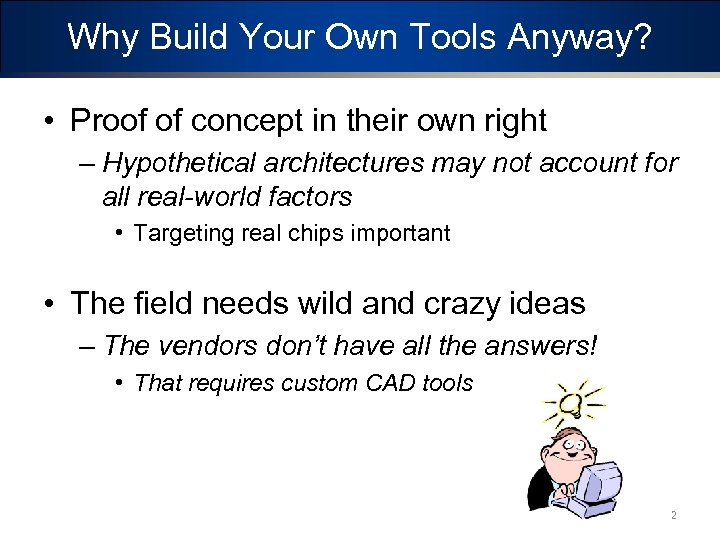 Why Build Your Own Tools Anyway?

• Proof of concept in their own right

– Hypothetical architectures may not account for all real-world factors

• Targeting real chips important

• The field needs wild and crazy ideas

– The vendors don't have all the answers!

• That requires custom CAD tools

2